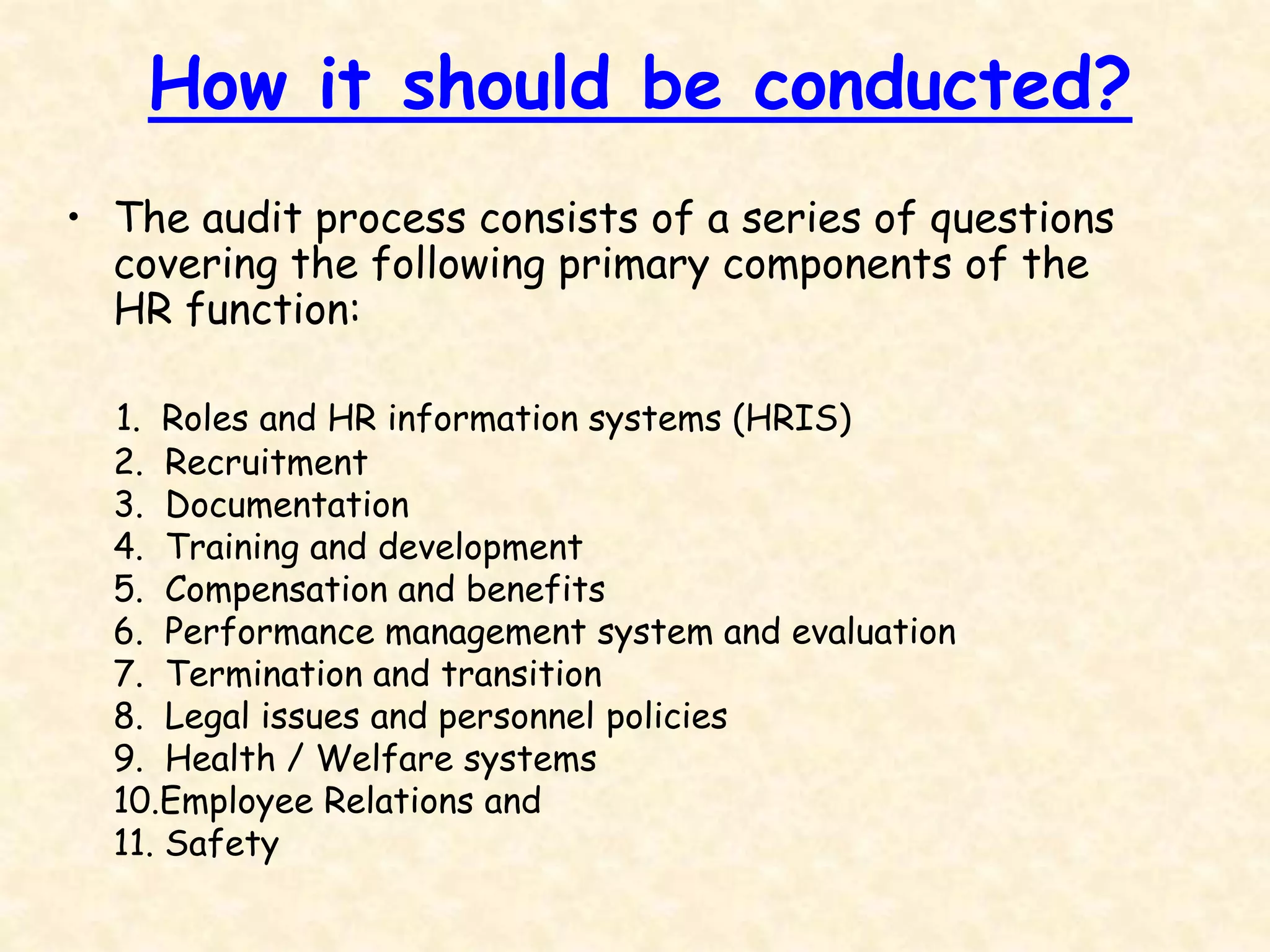 How it should be conducted?

• The audit process consists of a series of questions covering the following primary components of the HR function:

1. Roles and HR information systems (HRIS)
2. Recruitment
3. Documentation
4. Training and development
5. Compensation and benefits
6. Performance management system and evaluation
7. Termination and transition
8. Legal issues and personnel policies
9. Health / Welfare systems
10.Employee Relations and
11. Safety